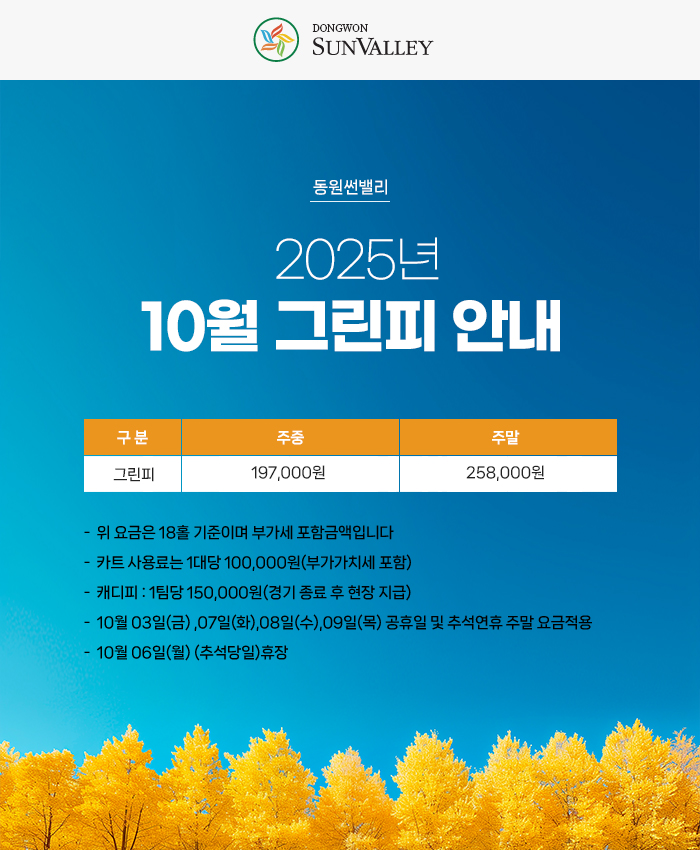 DONGWON
SUNVALLEY

동원썬밸리

2025년
10월 그린피 안내

| 구 분 | 주중 | 주말 |
|---|---|---|
| 그린피 | 197,000원 | 258,000원 |

- 위 요금은 18홀 기준이며 부가세 포함금액입니다
- 카트 사용료는 1대당 100,000원(부가가치세 포함)
- 캐디피 : 1팀당 150,000원(경기 종료 후 현장 지급)
- 10월 03일(금) ,07일(화),08일(수),09일(목) 공휴일 및 추석연휴 주말 요금적용
- 10월 06일(월) (추석당일)휴장